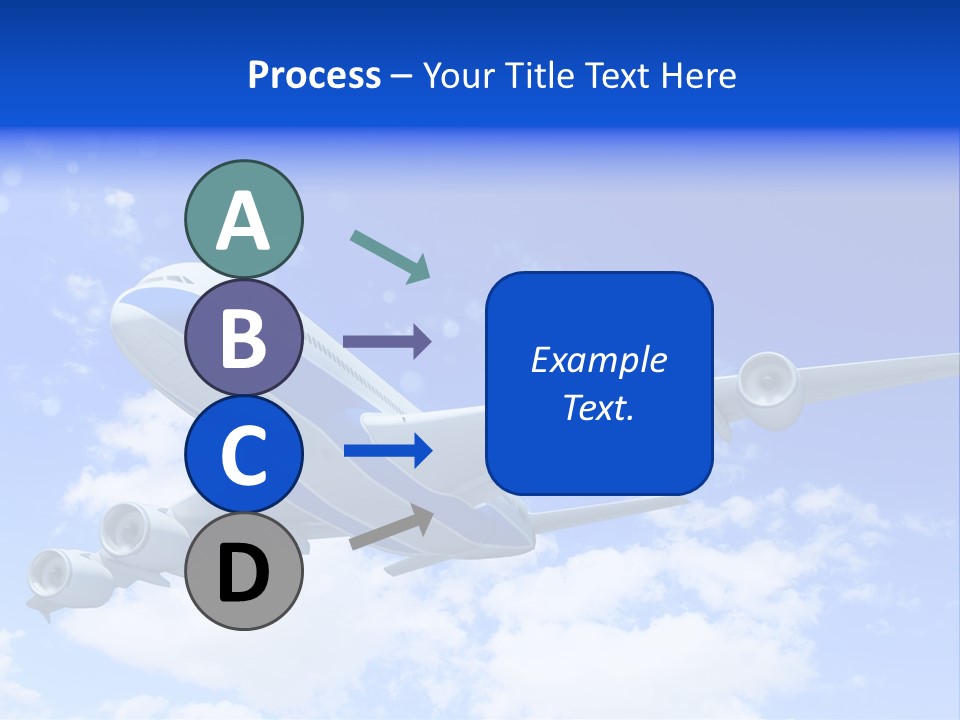 Process – Your Title Text Here

A

B

C

D

Example Text.